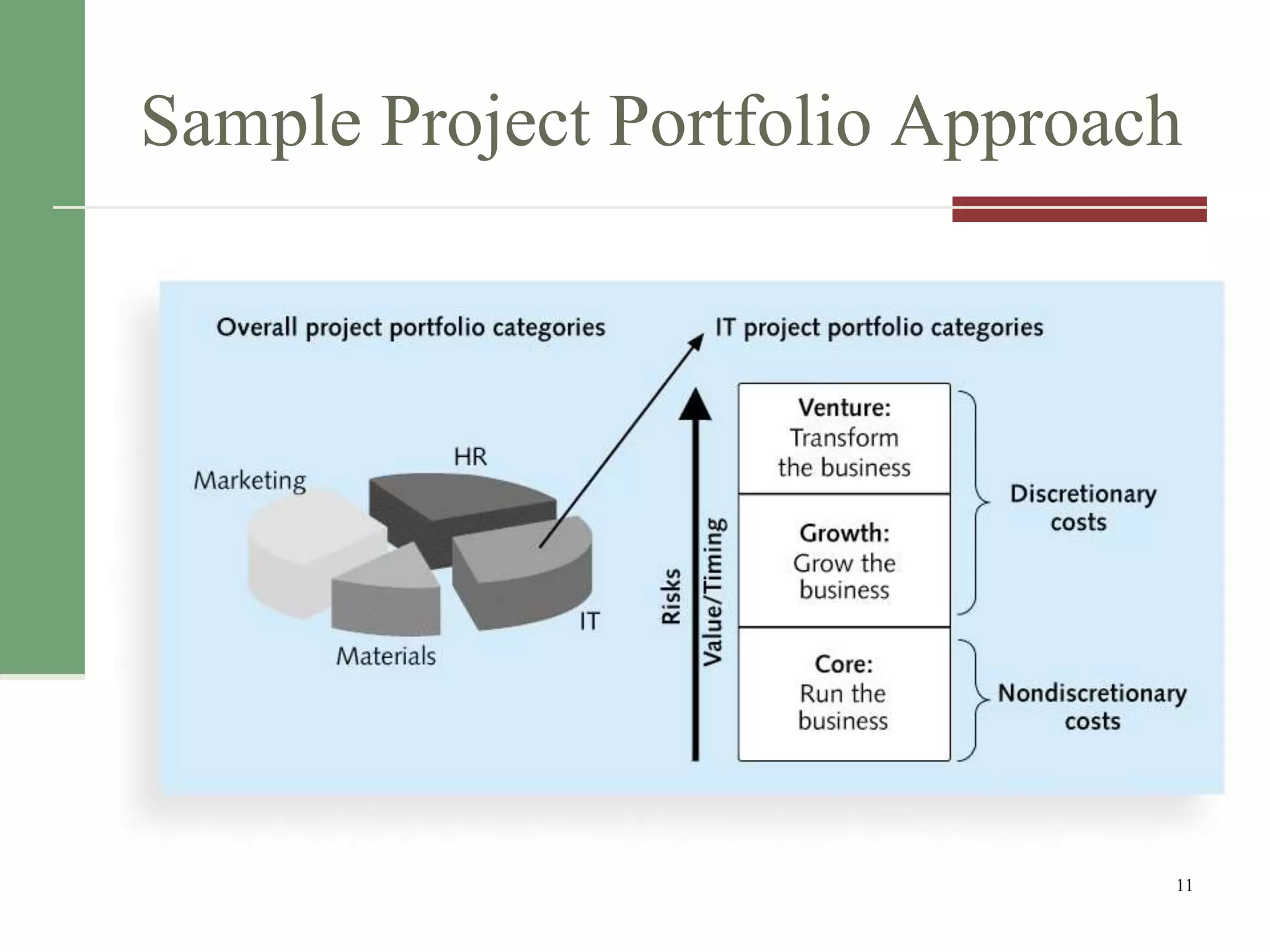 Sample Project Portfolio Approach

Overall project portfolio categories

Marketing

HR

IT

Materials

IT project portfolio categories

Risks

Value/Timing

Venture: Transform the business

Growth: Grow the business

Core: Run the business

Discretionary costs

Nondiscretionary costs

11